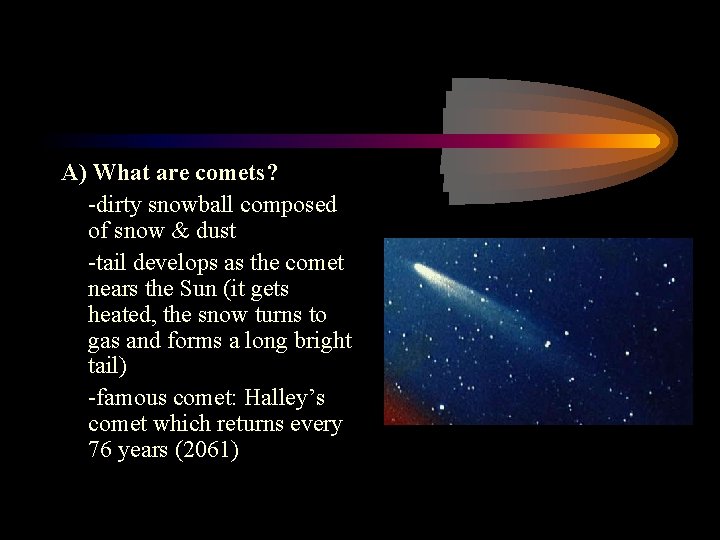 A) What are comets?

-dirty snowball composed of snow & dust

-tail develops as the comet nears the Sun (it gets heated, the snow turns to gas and forms a long bright tail)

-famous comet: Halley’s comet which returns every 76 years (2061)